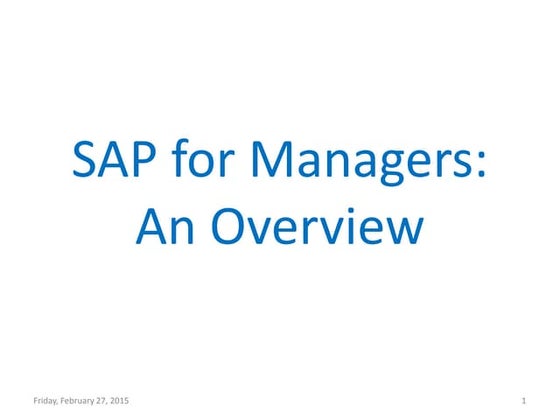 SAP for Managers:
An Overview

Friday, February 27, 2015

1